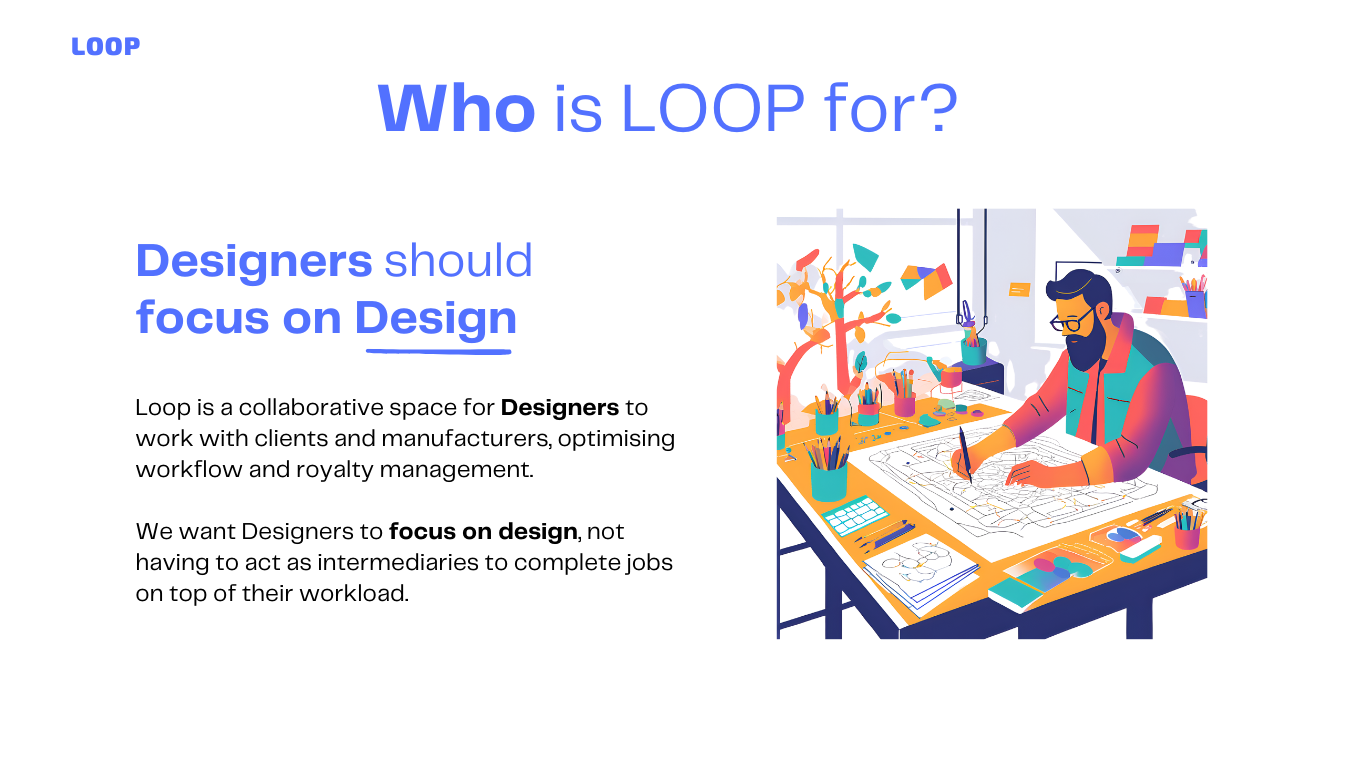 LOOP

Who is LOOP for?

Designers should focus on Design

Loop is a collaborative space for Designers to work with clients and manufacturers, optimising workflow and royalty management.

We want Designers to focus on design, not having to act as intermediaries to complete jobs on top of their workload.